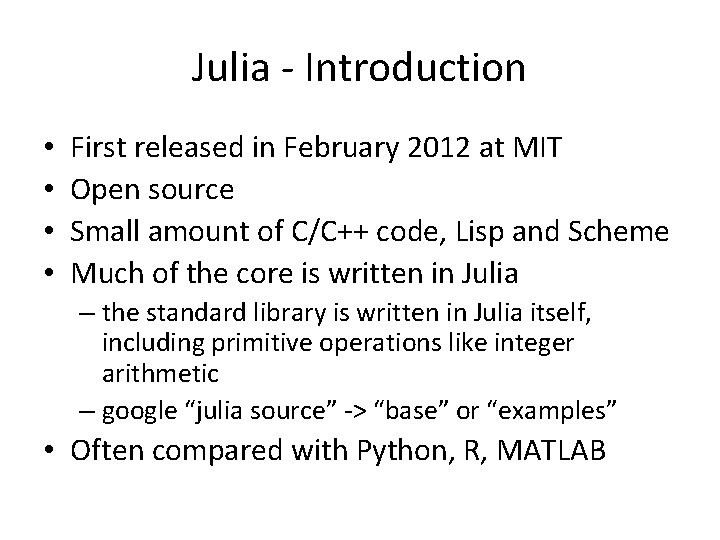 Julia - Introduction

• First released in February 2012 at MIT
• Open source
• Small amount of C/C++ code, Lisp and Scheme
• Much of the core is written in Julia
– the standard library is written in Julia itself, including primitive operations like integer arithmetic
– google “julia source” -> “base” or “examples”
• Often compared with Python, R, MATLAB